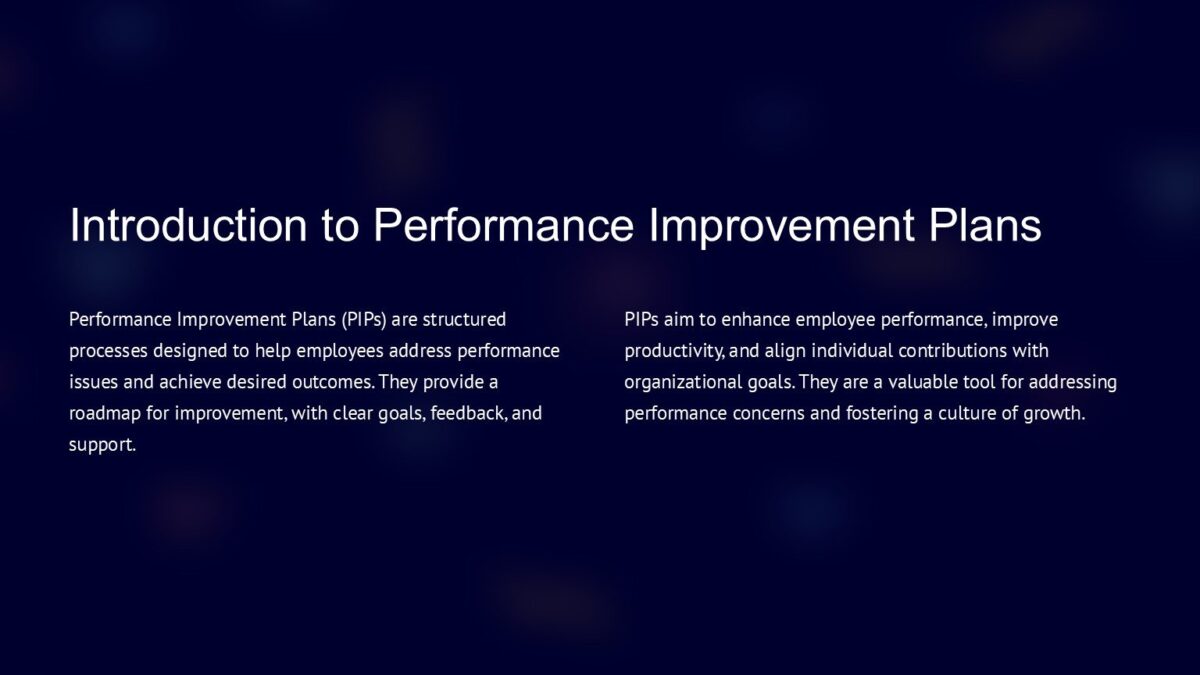 Introduction to Performance Improvement Plans

Performance Improvement Plans (PIPs) are structured processes designed to help employees address performance issues and achieve desired outcomes. They provide a roadmap for improvement, with clear goals, feedback, and support.

PIPs aim to enhance employee performance, improve productivity, and align individual contributions with organizational goals. They are a valuable tool for addressing performance concerns and fostering a culture of growth.